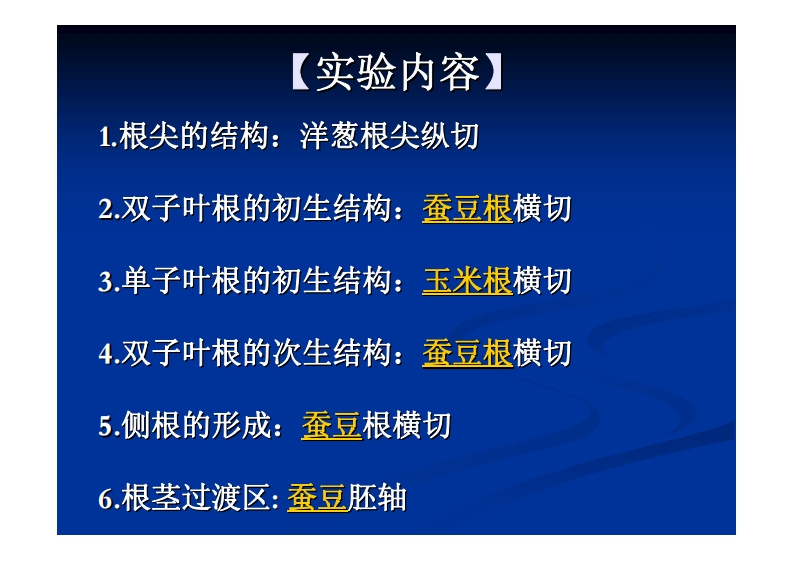 【实验内容】

1.根尖的结构：洋葱根尖纵切

2.双子叶根的初生结构：蚕豆根横切

3.单子叶根的初生结构：玉米根横切

4.双子叶根的次生结构：蚕豆根横切

5.侧根的形成：蚕豆根横切

6.根茎过渡区: 蚕豆胚轴